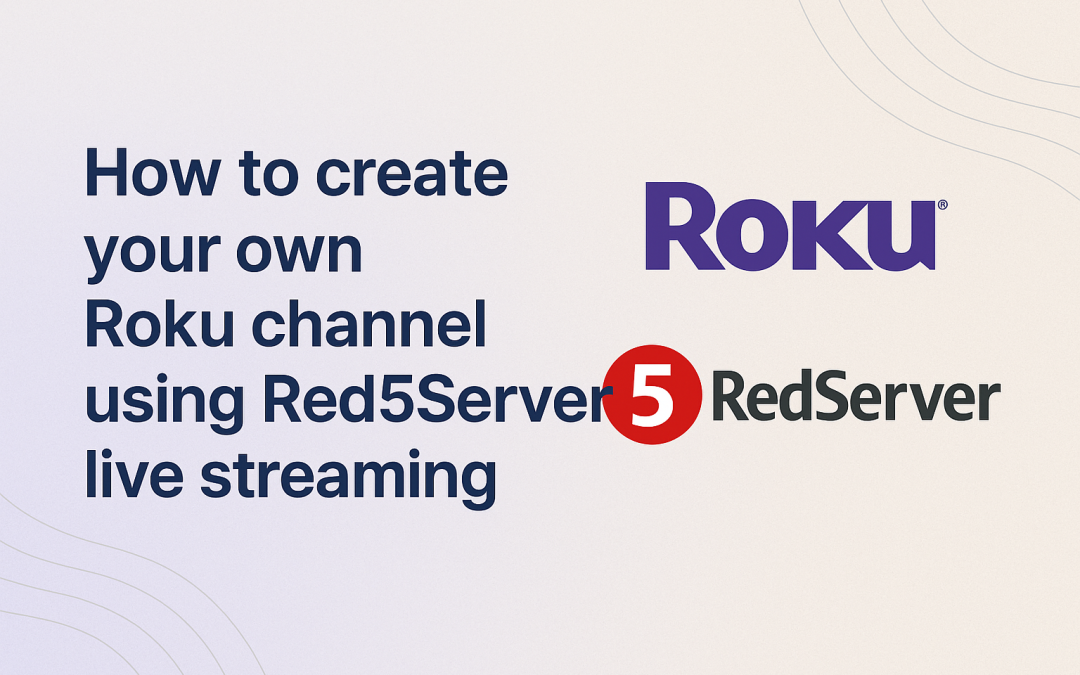 How to create your own Roku channel using Red5Server live streaming

Roku®

5 RedServer